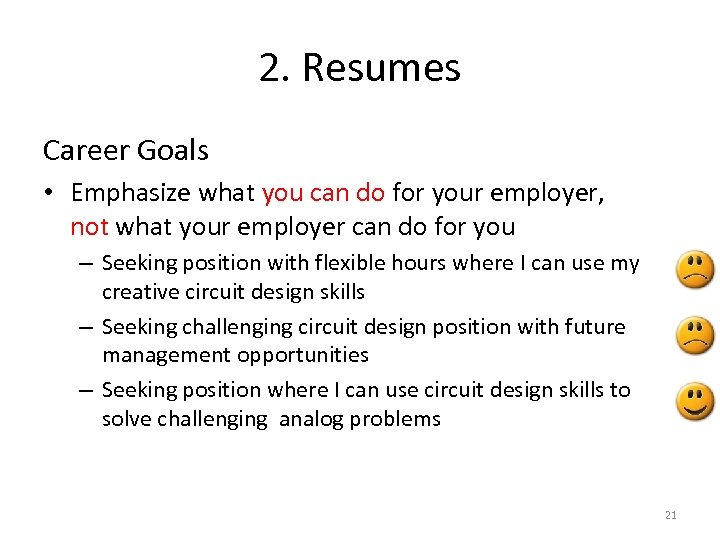 2. Resumes

Career Goals

• Emphasize what you can do for your employer, not what your employer can do for you

– Seeking position with flexible hours where I can use my creative circuit design skills

– Seeking challenging circuit design position with future management opportunities

– Seeking position where I can use circuit design skills to solve challenging analog problems

21